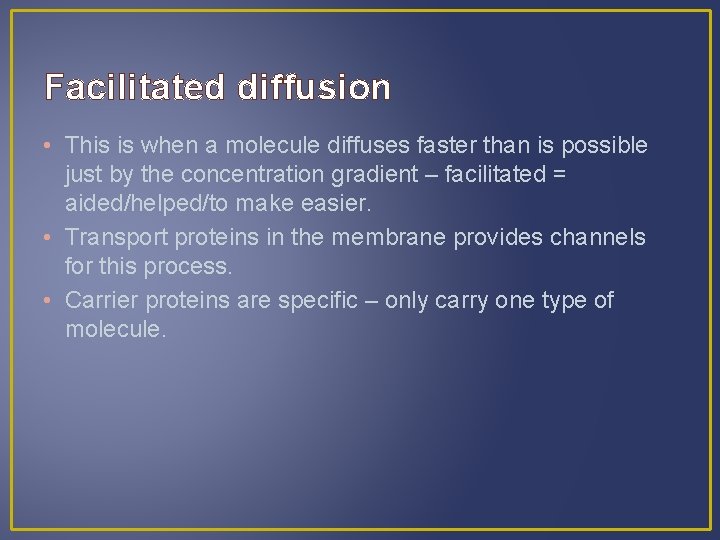 Facilitated diffusion

• This is when a molecule diffuses faster than is possible just by the concentration gradient – facilitated = aided/helped/to make easier.
• Transport proteins in the membrane provides channels for this process.
• Carrier proteins are specific – only carry one type of molecule.